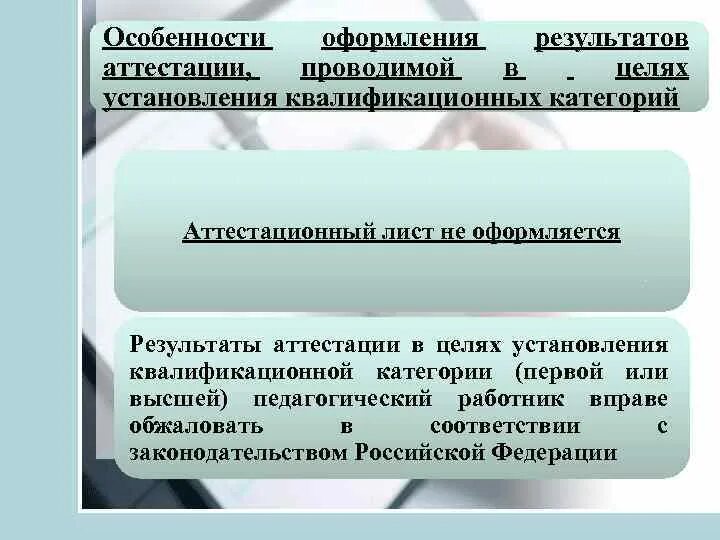 Особенности оформления результатов аттестации, проводимой в целях установления квалификационных категорий

Аттестационный лист не оформляется

Результаты аттестации в целях установления квалификационной категории (первой или высшей) педагогический работник вправе обжаловать в соответствии с законодательством Российской Федерации